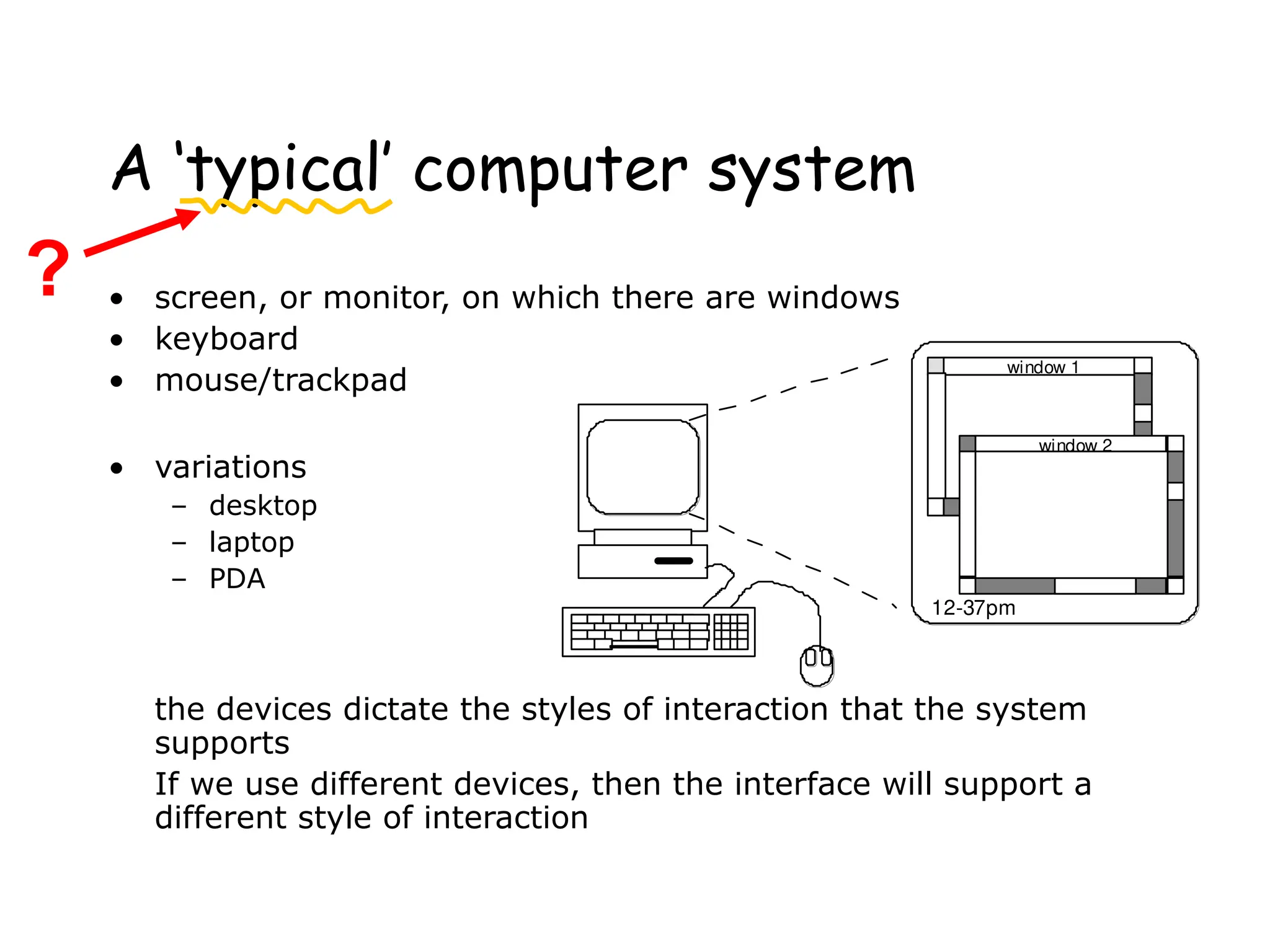 A 'typical' computer system

?

• screen, or monitor, on which there are windows
• keyboard
• mouse/trackpad

• variations
  – desktop
  – laptop
  – PDA

window 1

window 2

12-37pm

the devices dictate the styles of interaction that the system supports

If we use different devices, then the interface will support a different style of interaction